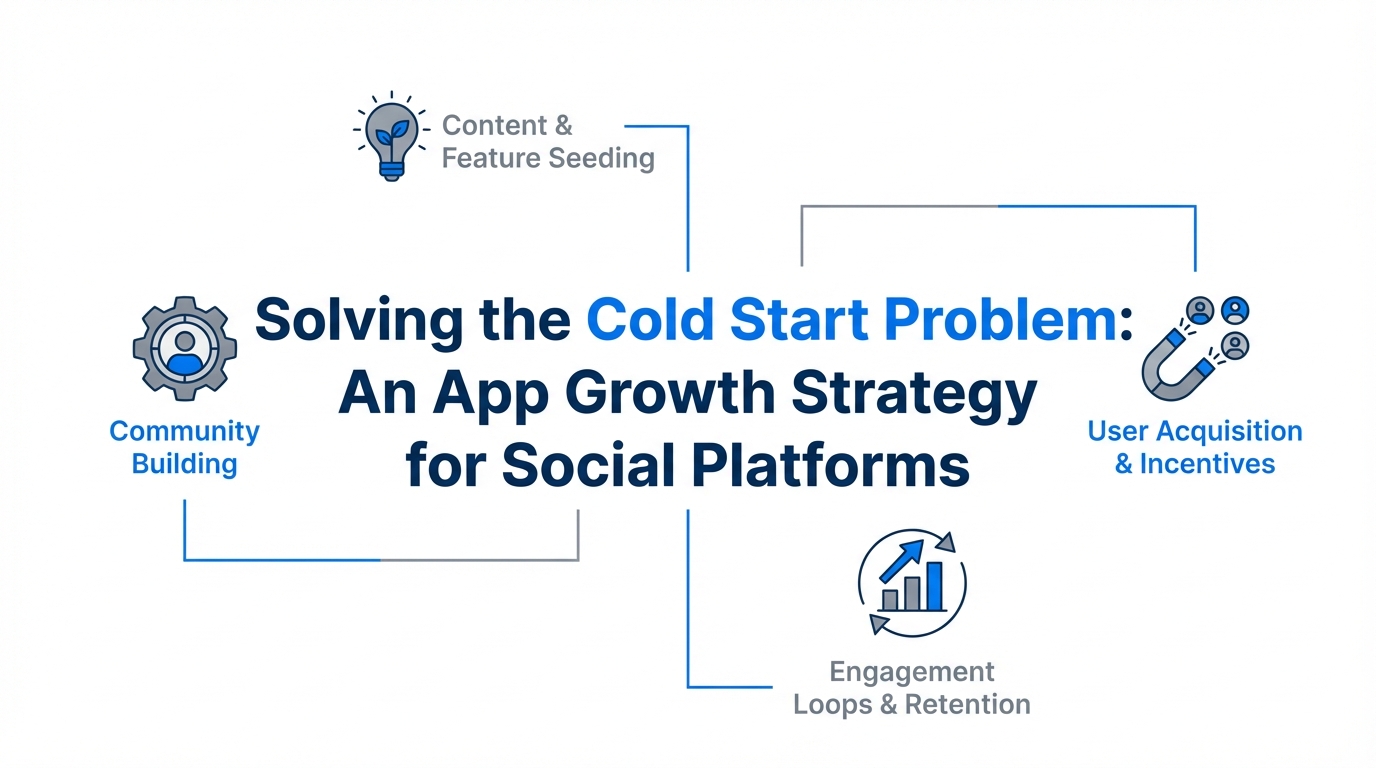 Content & Feature Seeding

Solving the Cold Start Problem: An App Growth Strategy for Social Platforms

Community Building

User Acquisition & Incentives

Engagement Loops & Retention